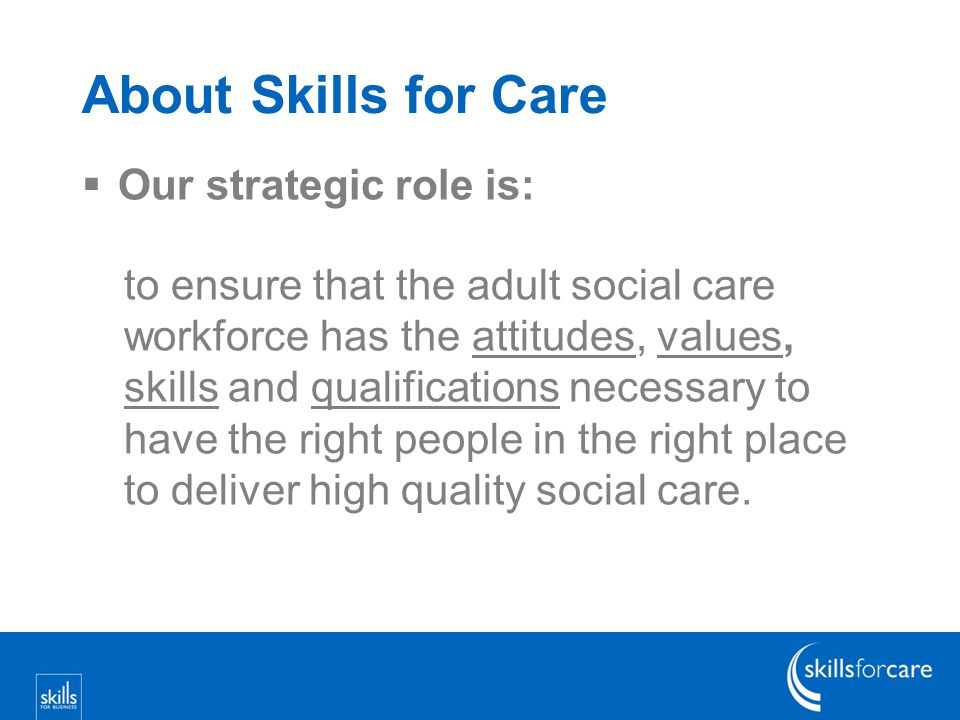 About Skills for Care

▪ Our strategic role is:

to ensure that the adult social care workforce has the attitudes, values, skills and qualifications necessary to have the right people in the right place to deliver high quality social care.

skills FOR BUSINESS

skillsforcare